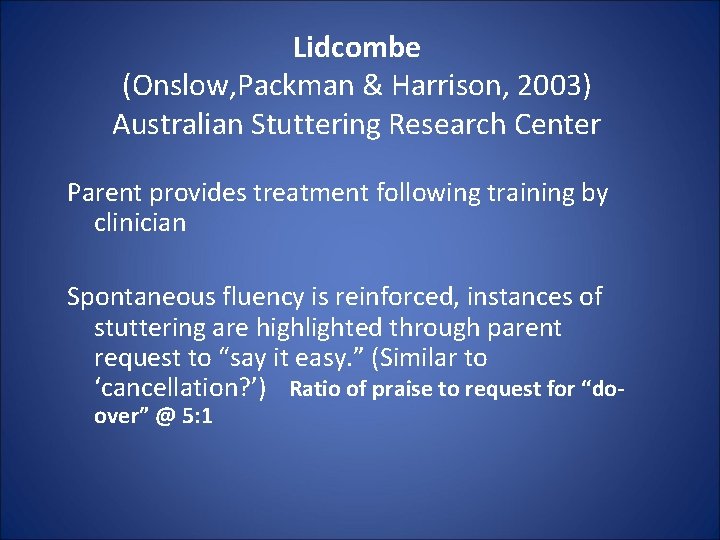 Lidcombe
(Onslow,Packman & Harrison, 2003)
Australian Stuttering Research Center

Parent provides treatment following training by clinician

Spontaneous fluency is reinforced, instances of stuttering are highlighted through parent request to “say it easy.” (Similar to ‘cancellation?’) Ratio of praise to request for “do-over” @ 5:1